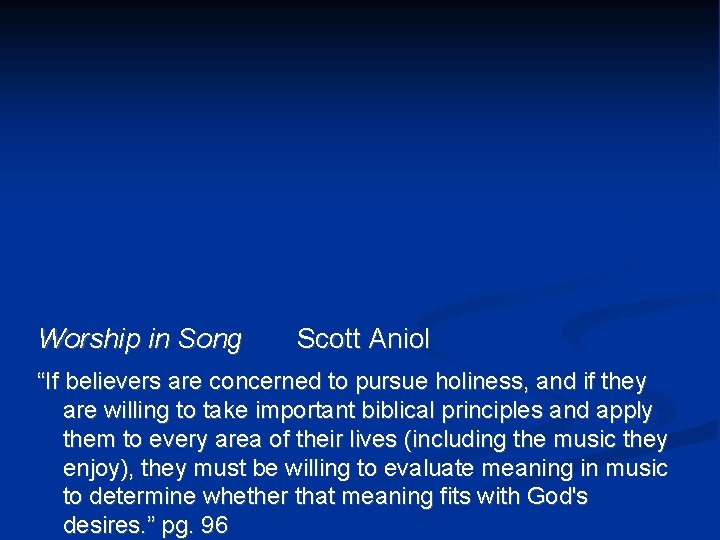 Worship in Song Scott Aniol

“If believers are concerned to pursue holiness, and if they are willing to take important biblical principles and apply them to every area of their lives (including the music they enjoy), they must be willing to evaluate meaning in music to determine whether that meaning fits with God's desires.” pg. 96